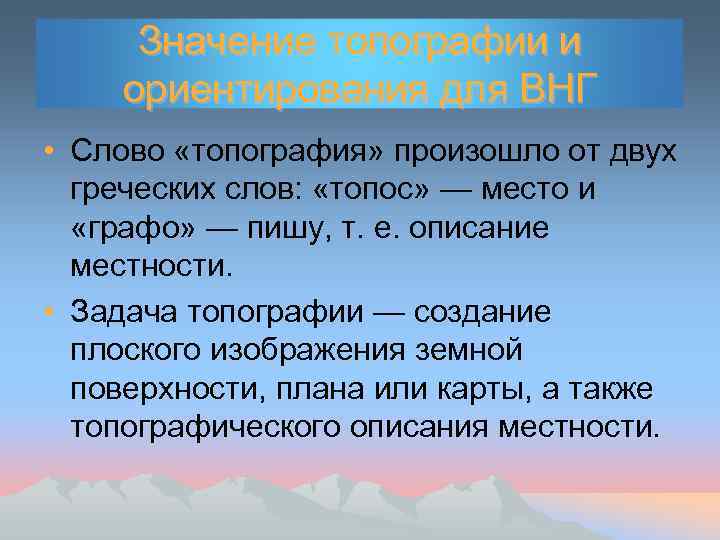 Значение топографии и ориентирования для ВНГ

• Слово «топография» произошло от двух греческих слов: «топос» — место и «графо» — пишу, т. е. описание местности.

• Задача топографии — создание плоского изображения земной поверхности, плана или карты, а также топографического описания местности.